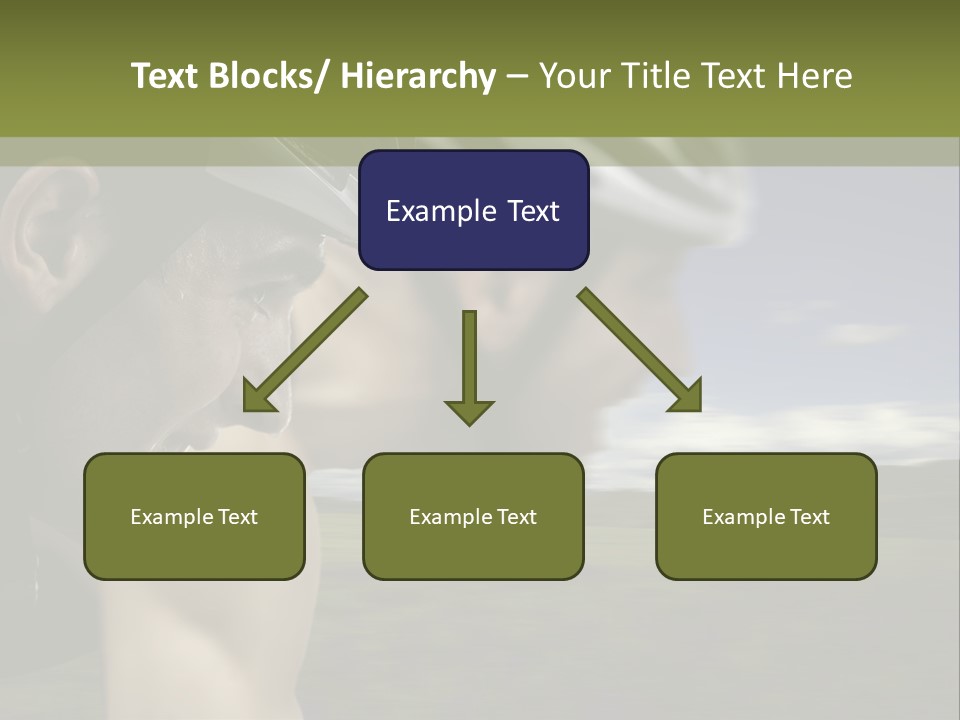 Text Blocks/ Hierarchy – Your Title Text Here

Example Text

Example Text

Example Text

Example Text